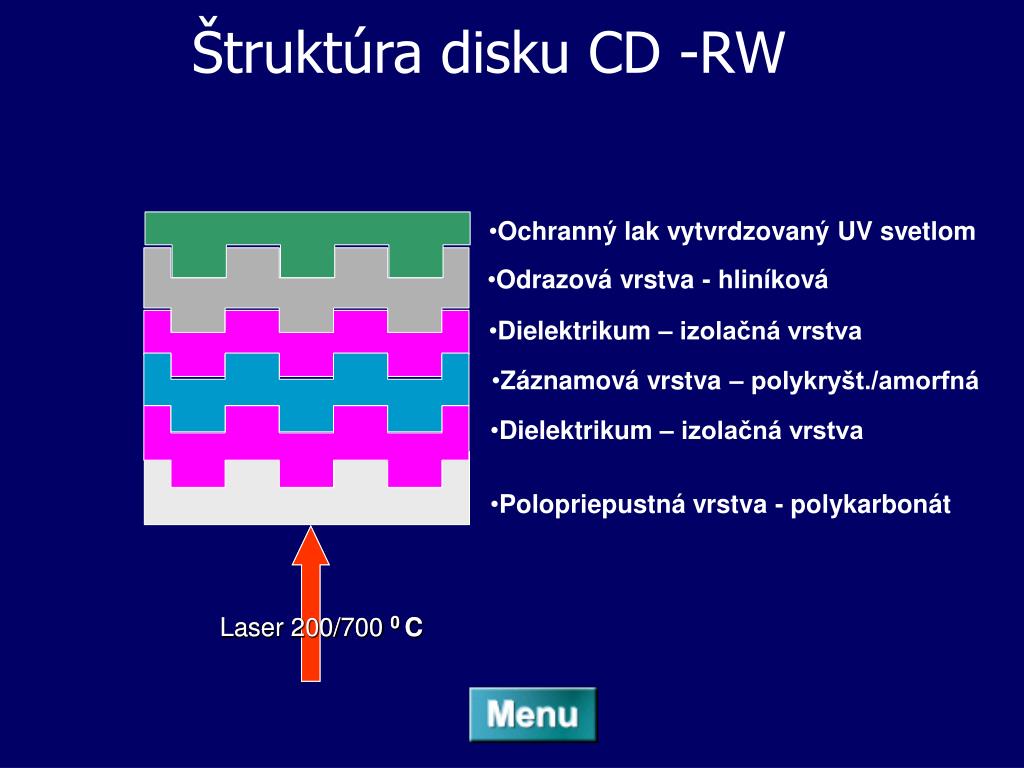 Štruktúra disku CD -RW

•Ochranný lak vytvrdzovaný UV svetlom
•Odrazová vrstva - hliníková
•Dielektrikum – izolačná vrstva
•Záznamová vrstva – polykryšt./amorfná
•Dielektrikum – izolačná vrstva
•Polopriepustná vrstva - polykarbonát

Laser 200/700 $^0$ C

Menu